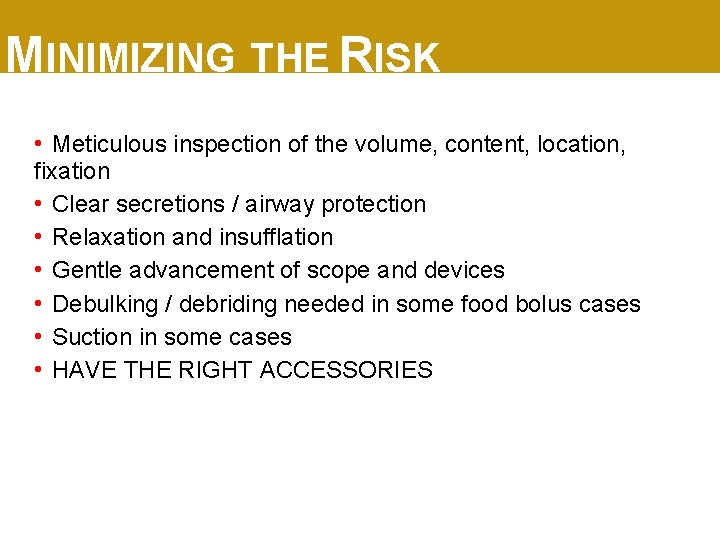 MINIMIZING THE RISK

• Meticulous inspection of the volume, content, location, fixation
• Clear secretions / airway protection
• Relaxation and insufflation
• Gentle advancement of scope and devices
• Debulking / debriding needed in some food bolus cases
• Suction in some cases
• HAVE THE RIGHT ACCESSORIES